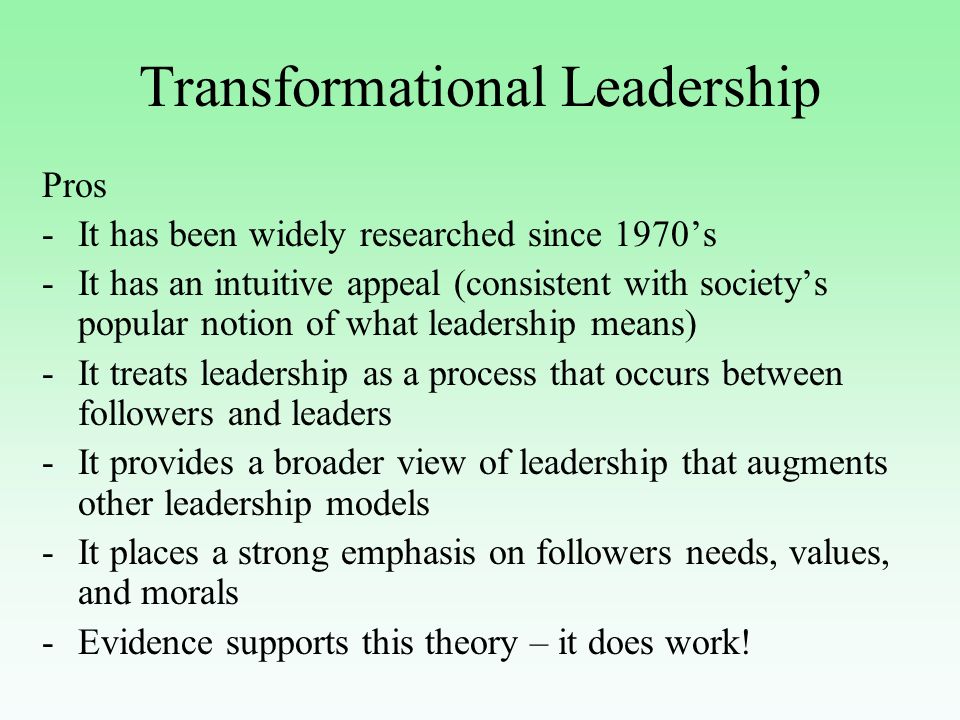 Transformational Leadership

Pros
- It has been widely researched since 1970’s
- It has an intuitive appeal (consistent with society’s popular notion of what leadership means)
- It treats leadership as a process that occurs between followers and leaders
- It provides a broader view of leadership that augments other leadership models
- It places a strong emphasis on followers needs, values, and morals
- Evidence supports this theory – it does work!